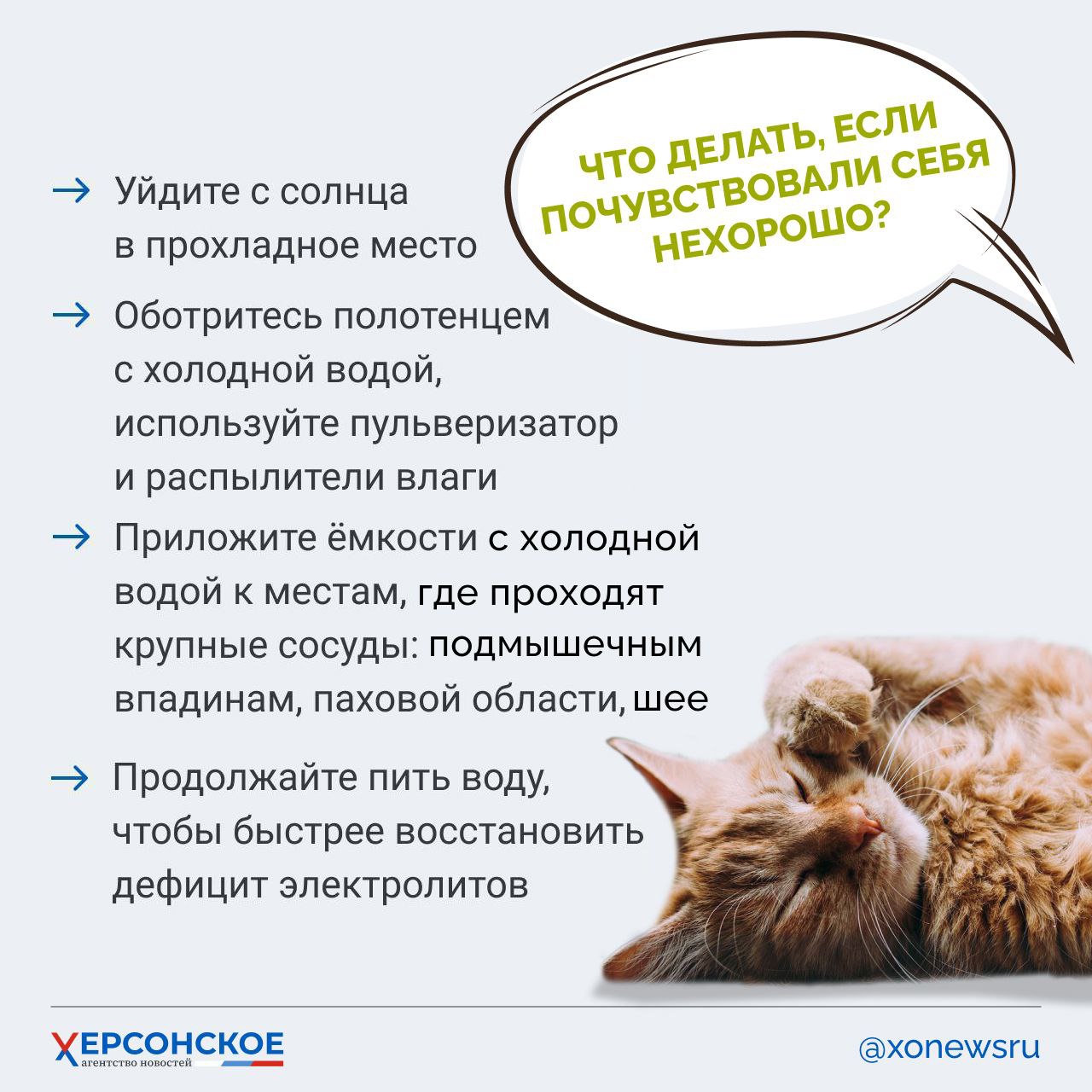 ЧТО ДЕЛАТЬ, ЕСЛИ ПОЧУВСТВОВАЛИ СЕБЯ НЕХОРОШО?

→ Уйдите с солнца в прохладное место

→ Оботритесь полотенцем с холодной водой, используйте пульверизатор и распылители влаги

→ Приложите ёмкости с холодной водой к местам, где проходят крупные сосуды: подмышечным впадинам, паховой области, шее

→ Продолжайте пить воду, чтобы быстрее восстановить дефицит электролитов

ХЕРСОНСКОЕ агентство новостей

@xonewsru